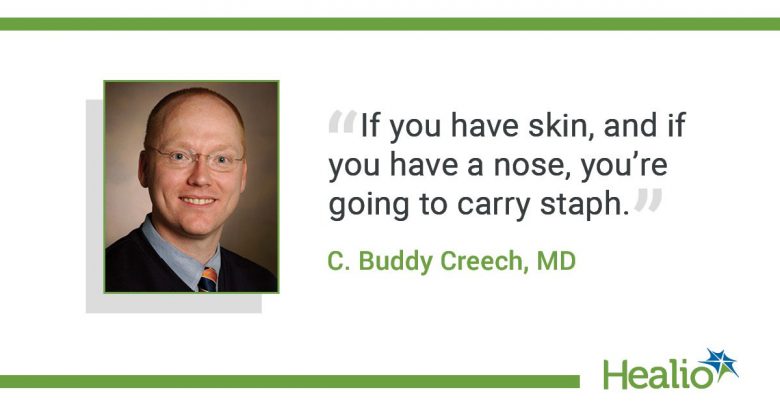 “If you have skin, and if you have a nose, you’re going to carry staph.”

C. Buddy Creech, MD

Healio